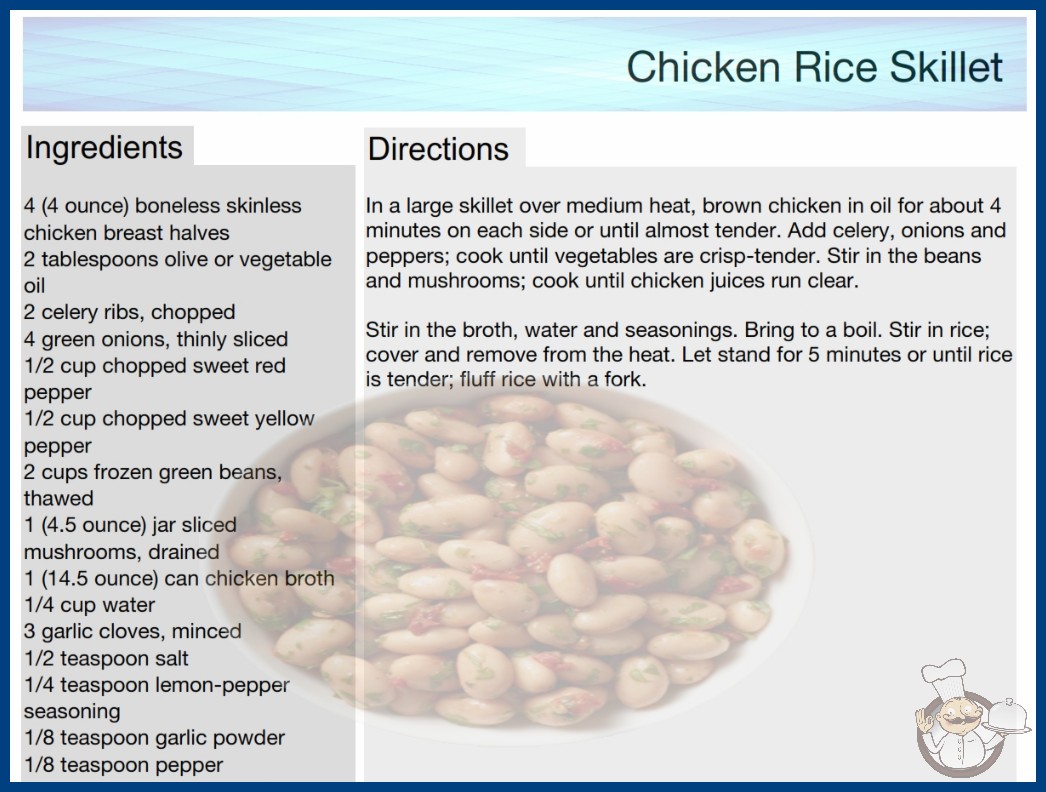 Chicken Rice Skillet

Ingredients

4 (4 ounce) boneless skinless chicken breast halves
2 tablespoons olive or vegetable oil
2 celery ribs, chopped
4 green onions, thinly sliced
1/2 cup chopped sweet red pepper
1/2 cup chopped sweet yellow pepper
2 cups frozen green beans, thawed
1 (4.5 ounce) jar sliced mushrooms, drained
1 (14.5 ounce) can chicken broth
1/4 cup water
3 garlic cloves, minced
1/2 teaspoon salt
1/4 teaspoon lemon-pepper seasoning
1/8 teaspoon garlic powder
1/8 teaspoon pepper

Directions

In a large skillet over medium heat, brown chicken in oil for about 4 minutes on each side or until almost tender. Add celery, onions and peppers; cook until vegetables are crisp-tender. Stir in the beans and mushrooms; cook until chicken juices run clear.

Stir in the broth, water and seasonings. Bring to a boil. Stir in rice; cover and remove from the heat. Let stand for 5 minutes or until rice is tender; fluff rice with a fork.